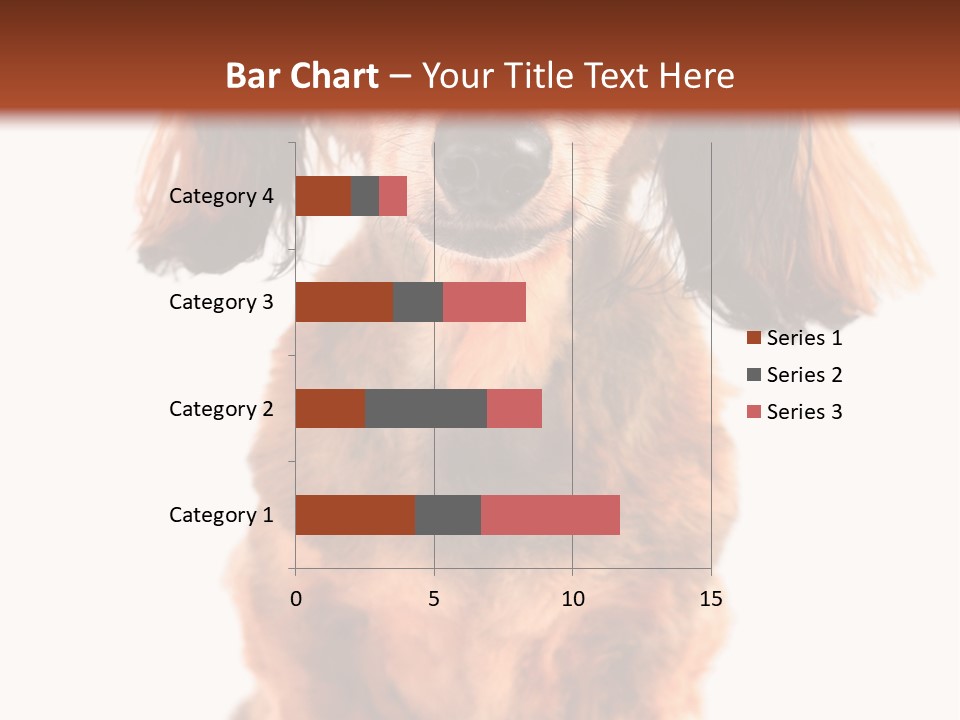 Bar Chart – Your Title Text Here

Category 4
Category 3
Category 2
Category 1

0
5
10
15

Series 1
Series 2
Series 3